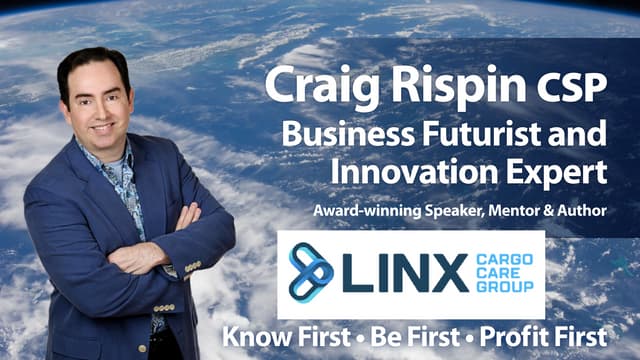 Craig Rispin CSP
Business Futurist and Innovation Expert
Award-winning Speaker, Mentor & Author

LINX CARGO CARE GROUP

Know First • Be First • Profit First